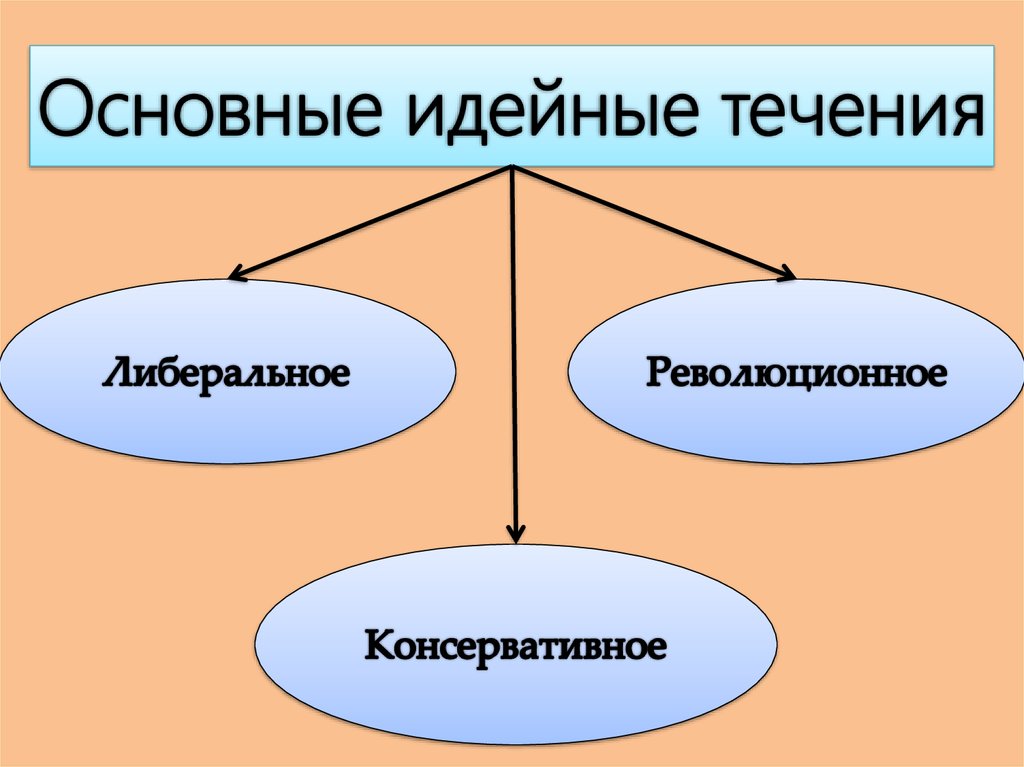 Основные идейные течения

Либеральное

Революционное

Консервативное